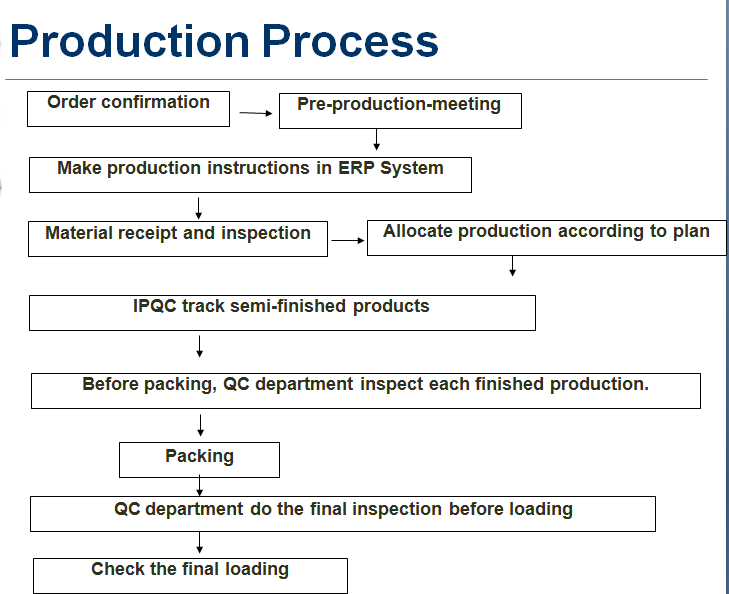 Production Process

Order confirmation

Pre-production-meeting

Make production instructions in ERP System

Material receipt and inspection

Allocate production according to plan

IPQC track semi-finished products

Before packing, QC department inspect each finished production.

Packing

QC department do the final inspection before loading

Check the final loading